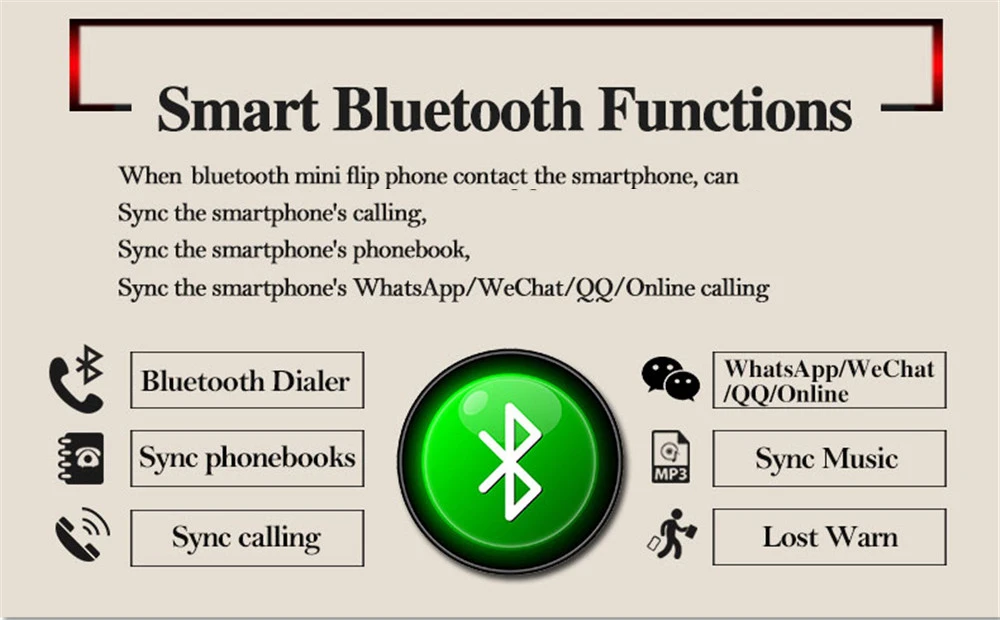 Smart Bluetooth Functions

When bluetooth mini flip phone contact the smartphone, can
Sync the smartphone's calling,
Sync the smartphone's phonebook,
Sync the smartphone's WhatsApp/WeChat/QQ/Online calling

Bluetooth Dialer

Sync phonebooks

Sync calling

WhatsApp/WeChat /QQ/Online

MP3

Sync Music

Lost Warn